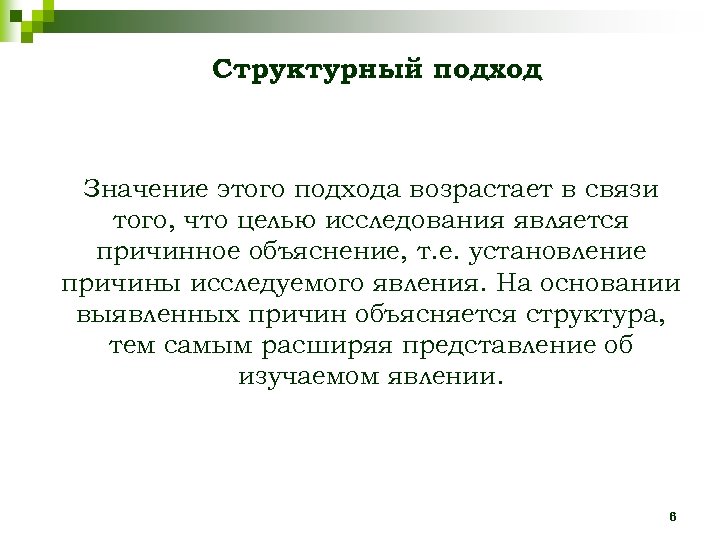 Структурный подход

Значение этого подхода возрастает в связи того, что целью исследования является причинное объяснение, т.е. установление причины исследуемого явления. На основании выявленных причин объясняется структура, тем самым расширяя представление об изучаемом явлении.

6